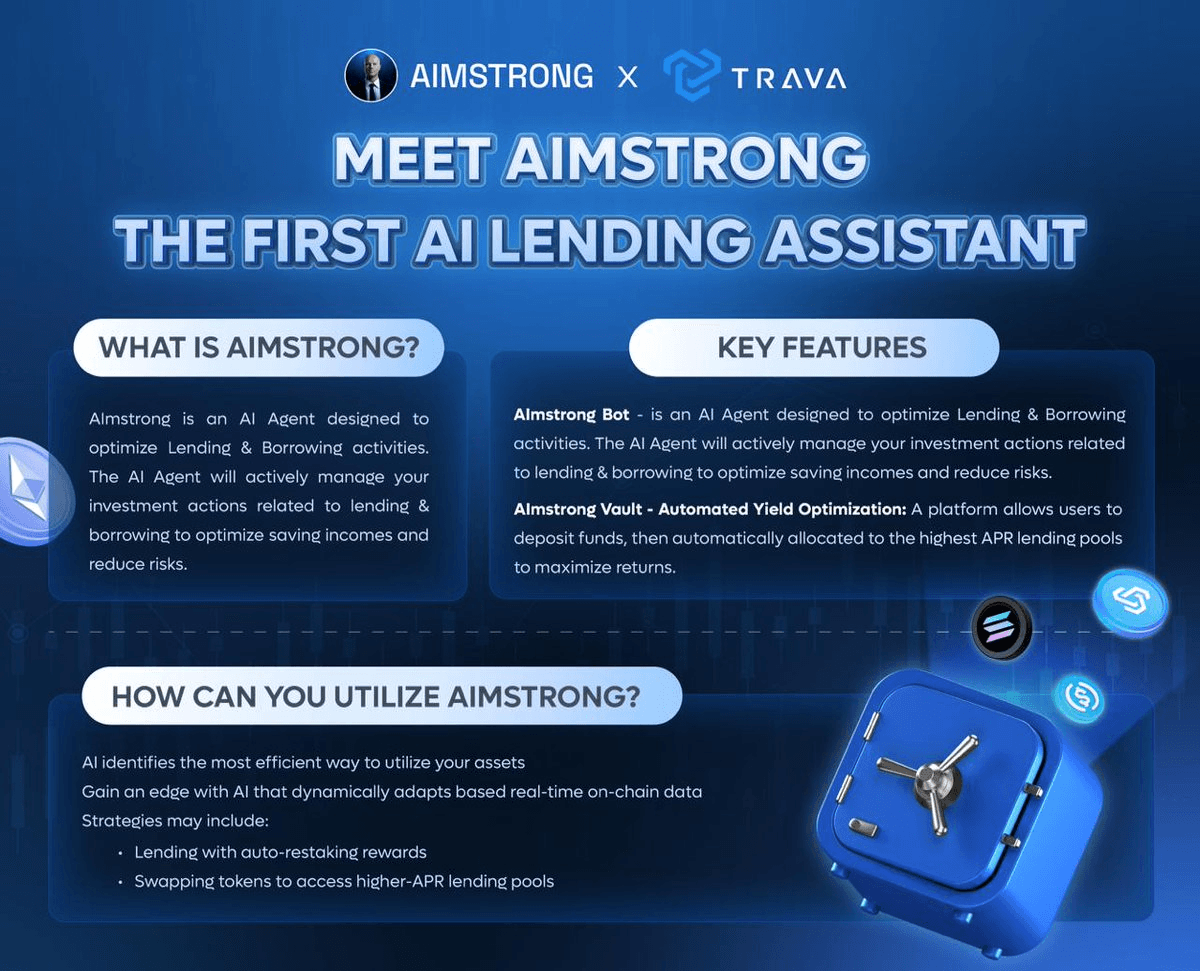 AIMSTRONG X TRAVA

MEET AIMSTRONG
THE FIRST AI LENDING ASSISTANT

WHAT IS AIMSTRONG?

AImstrong is an AI Agent designed to optimize Lending & Borrowing activities. The AI Agent will actively manage your investment actions related to lending & borrowing to optimize saving incomes and reduce risks.

KEY FEATURES

AImstrong Bot - is an AI Agent designed to optimize Lending & Borrowing activities. The AI Agent will actively manage your investment actions related to lending & borrowing to optimize saving incomes and reduce risks.

AImstrong Vault - Automated Yield Optimization: A platform allows users to deposit funds, then automatically allocated to the highest APR lending pools to maximize returns.

HOW CAN YOU UTILIZE AIMSTRONG?

AI identifies the most efficient way to utilize your assets
Gain an edge with AI that dynamically adapts based real-time on-chain data
Strategies may include:
• Lending with auto-restaking rewards
• Swapping tokens to access higher-APR lending pools